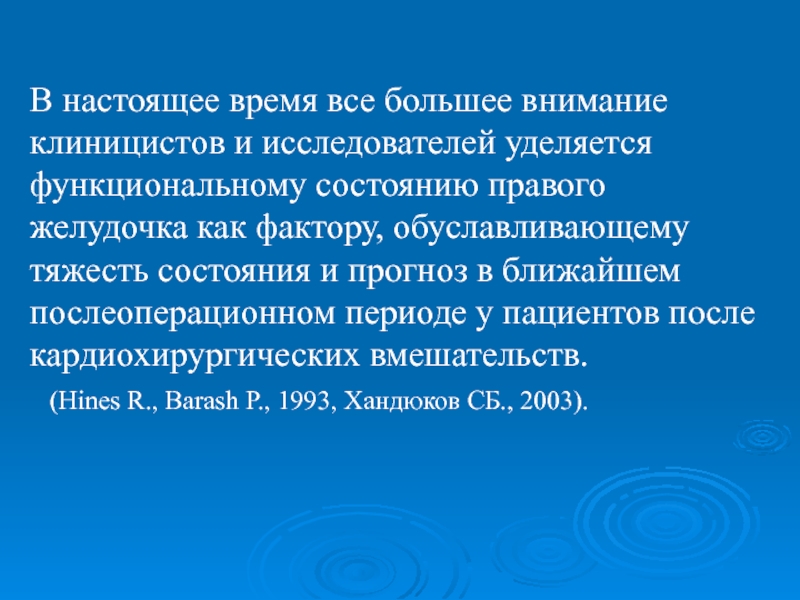 В настоящее время все большее внимание клиницистов и исследователей уделяется функциональному состоянию правого желудочка как фактору, обуславливающему тяжесть состояния и прогноз в ближайшем послеоперационном периоде у пациентов после кардиохирургических вмешательств.

(Hines R., Barash P., 1993, Хандюков СБ., 2003).